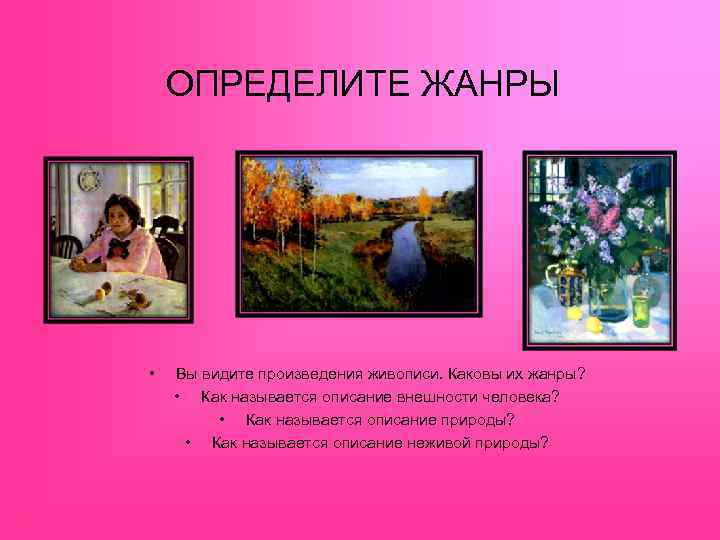 ОПРЕДЕЛИТЕ ЖАНРЫ

• Вы видите произведения живописи. Каковы их жанры?
• Как называется описание внешности человека?
• Как называется описание природы?
• Как называется описание неживой природы?